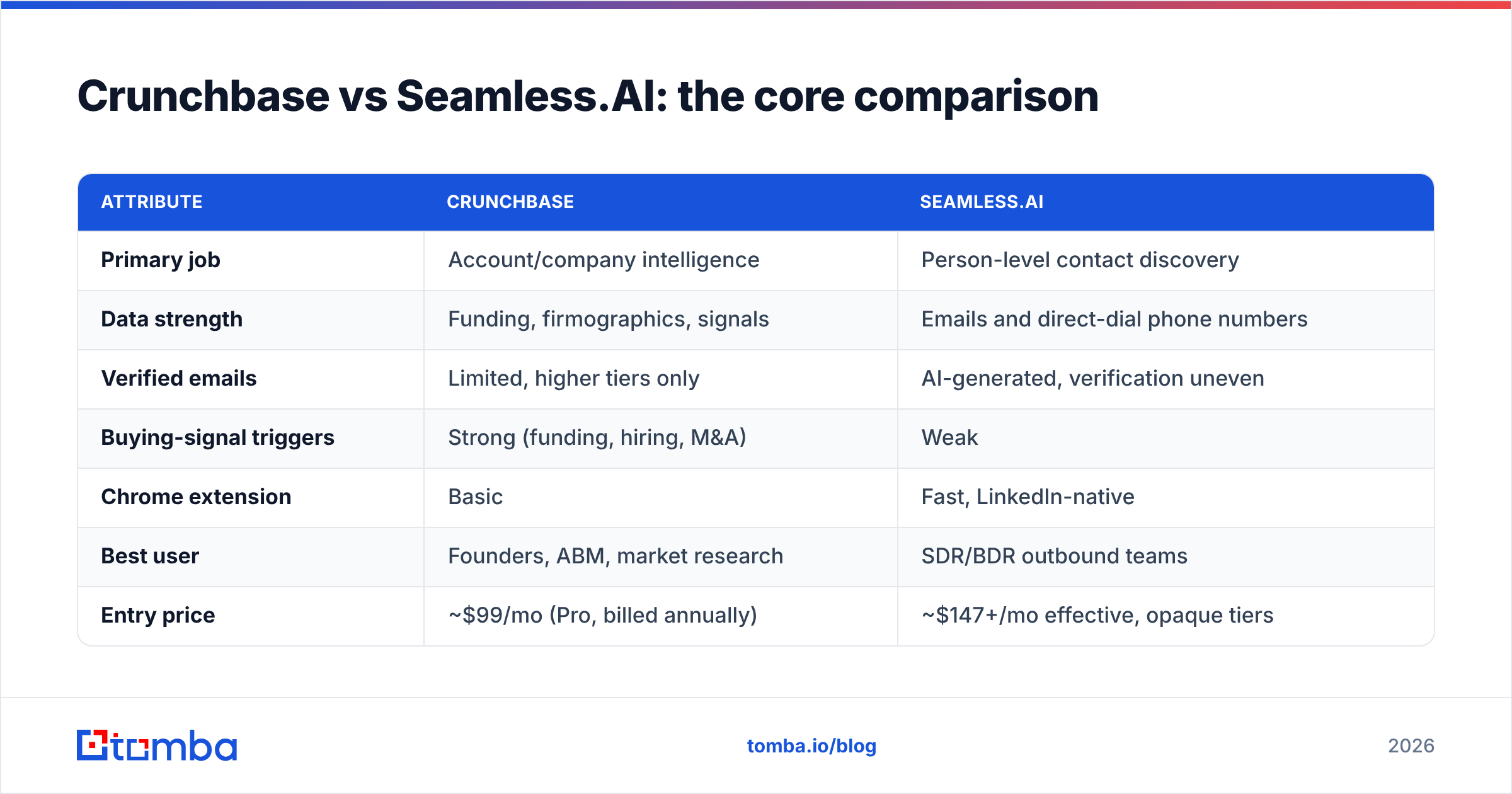 Crunchbase vs Seamless.AI: the core comparison

| ATTRIBUTE | CRUNCHBASE | SEAMLESS.AI |
|---|---|---|
| Primary job | Account/company intelligence | Person-level contact discovery |
| Data strength | Funding, firmographics, signals | Emails and direct-dial phone numbers |
| Verified emails | Limited, higher tiers only | AI-generated, verification uneven |
| Buying-signal triggers | Strong (funding, hiring, M&A) | Weak |
| Chrome extension | Basic | Fast, LinkedIn-native |
| Best user | Founders, ABM, market research | SDR/BDR outbound teams |
| Entry price | ~\$99/mo (Pro, billed annually) | ~\$147+/mo effective, opaque tiers |

tomba

tomba.io/blog

2026